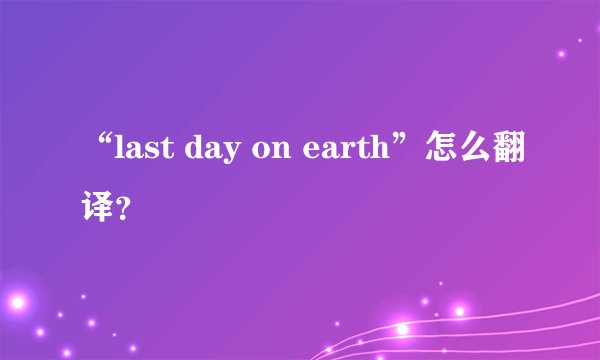 “last day on earth”怎么翻译?